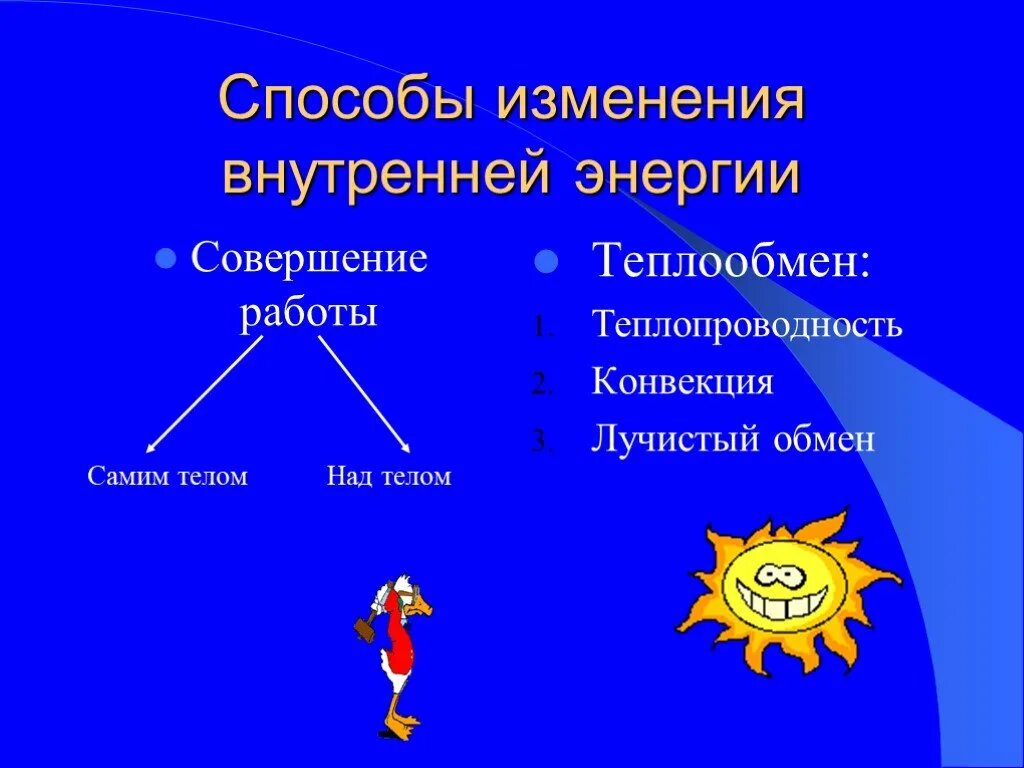 Способы изменения внутренней энергии

Совершение работы

Самим телом

Над телом

Теплообмен:

1. Теплопроводность
2. Конвекция
3. Лучистый обмен